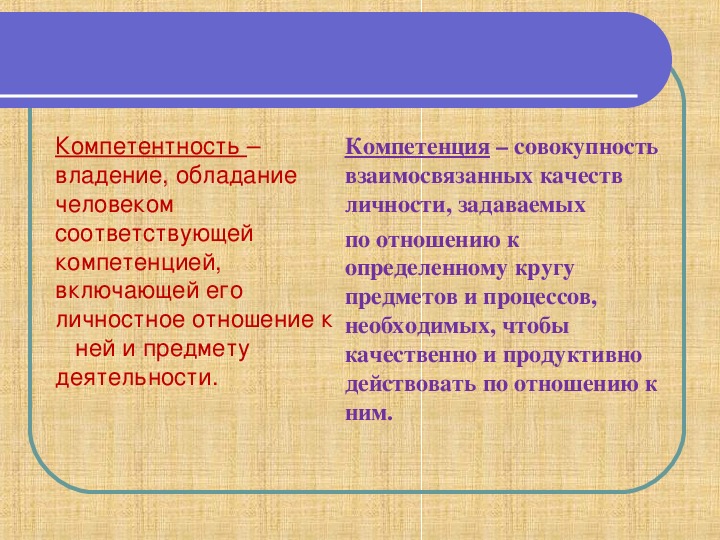 Компетентность – владение, обладание человеком соответствующей компетенцией, включающей его личностное отношение к ней и предмету деятельности.

Компетенция – совокупность взаимосвязанных качеств личности, задаваемых

по отношению к определенному кругу предметов и процессов, необходимых, чтобы качественно и продуктивно действовать по отношению к ним.